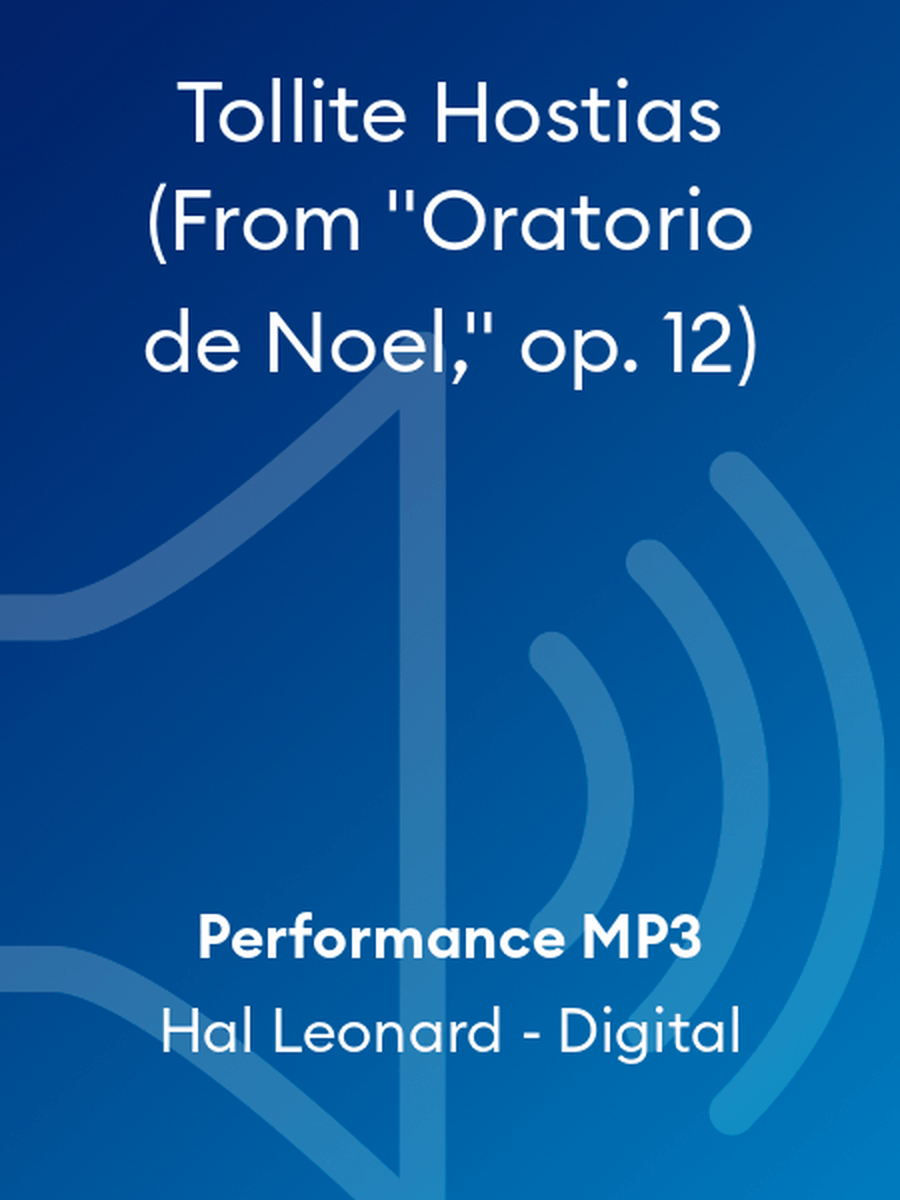 Tollite Hostias (From "Oratorio de Noel," op. 12)

Performance MP3

Hal Leonard - Digital